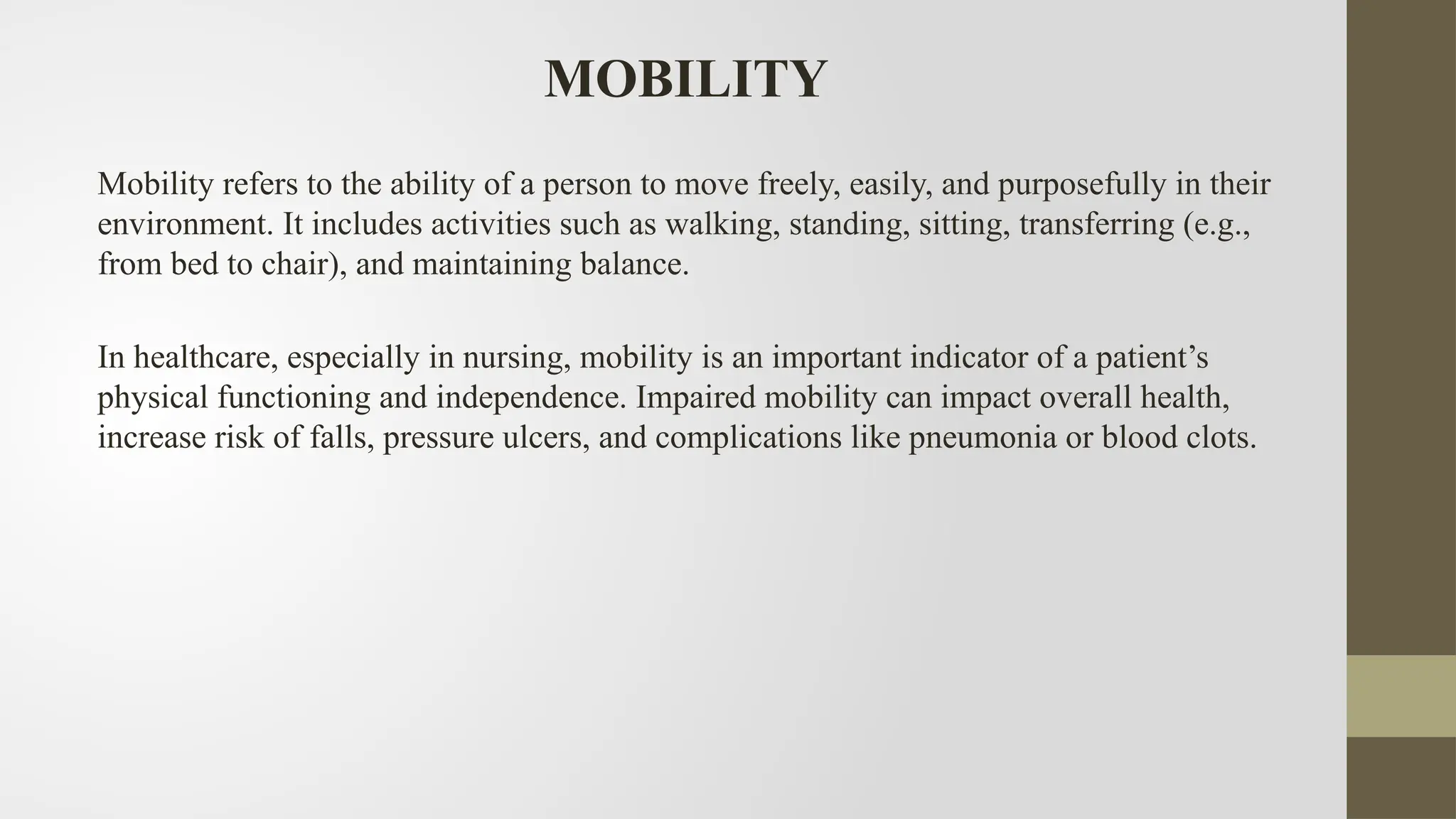 MOBILITY

Mobility refers to the ability of a person to move freely, easily, and purposefully in their environment. It includes activities such as walking, standing, sitting, transferring (e.g., from bed to chair), and maintaining balance.

In healthcare, especially in nursing, mobility is an important indicator of a patient’s physical functioning and independence. Impaired mobility can impact overall health, increase risk of falls, pressure ulcers, and complications like pneumonia or blood clots.